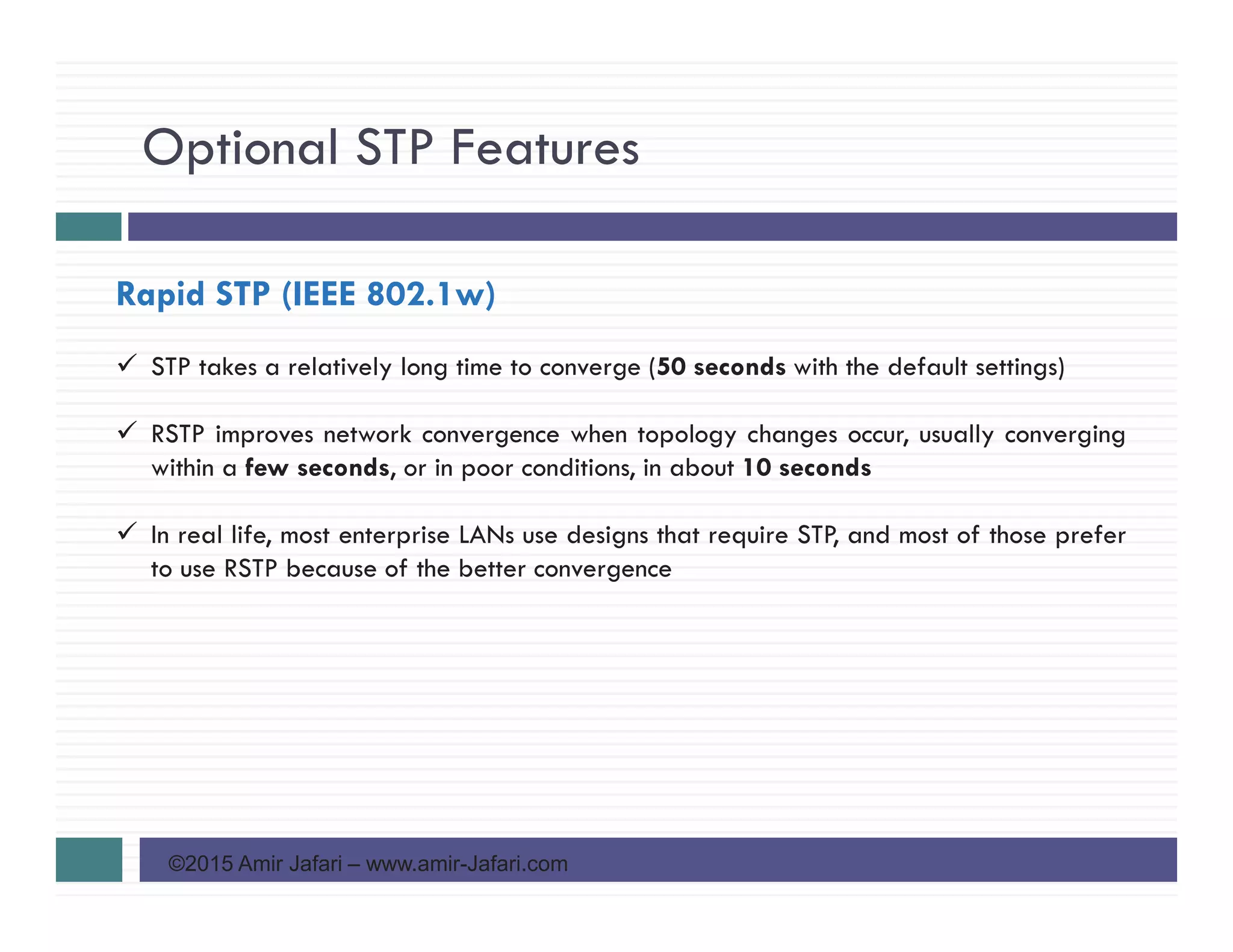 Optional STP Features

Rapid STP (IEEE 802.1w)

✓ STP takes a relatively long time to converge (50 seconds with the default settings)

✓ RSTP improves network convergence when topology changes occur, usually converging within a few seconds, or in poor conditions, in about 10 seconds

✓ In real life, most enterprise LANs use designs that require STP, and most of those prefer to use RSTP because of the better convergence

©2015 Amir Jafari – www.amir-Jafari.com